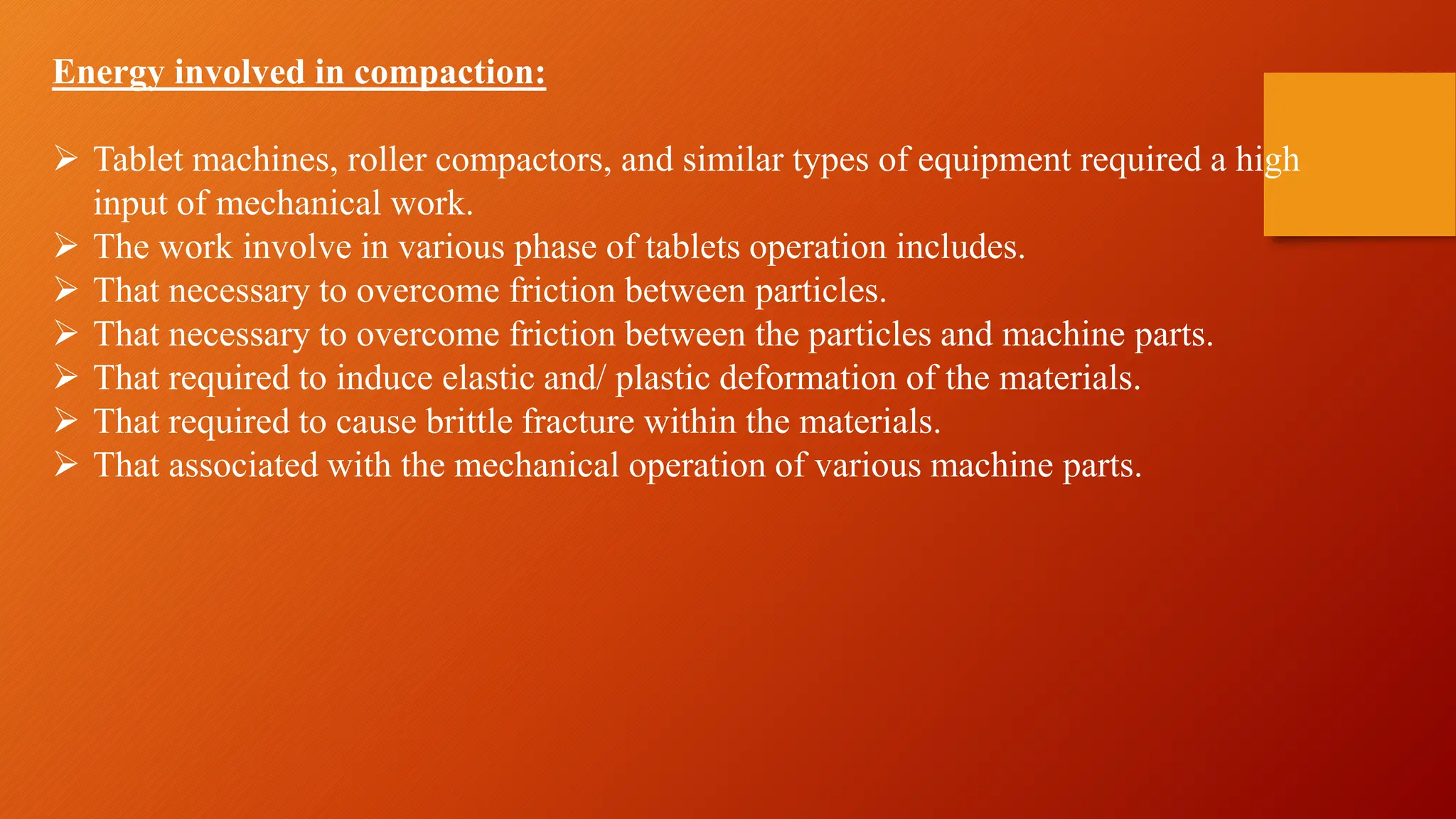 Energy involved in compaction:

➢ Tablet machines, roller compactors, and similar types of equipment required a high input of mechanical work.
➢ The work involve in various phase of tablets operation includes.
➢ That necessary to overcome friction between particles.
➢ That necessary to overcome friction between the particles and machine parts.
➢ That required to induce elastic and/ plastic deformation of the materials.
➢ That required to cause brittle fracture within the materials.
➢ That associated with the mechanical operation of various machine parts.